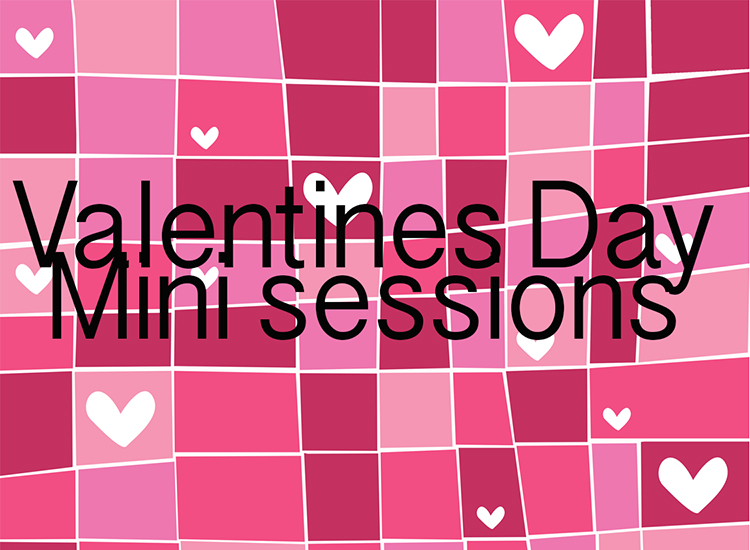 Valentines Day
Mini sessions